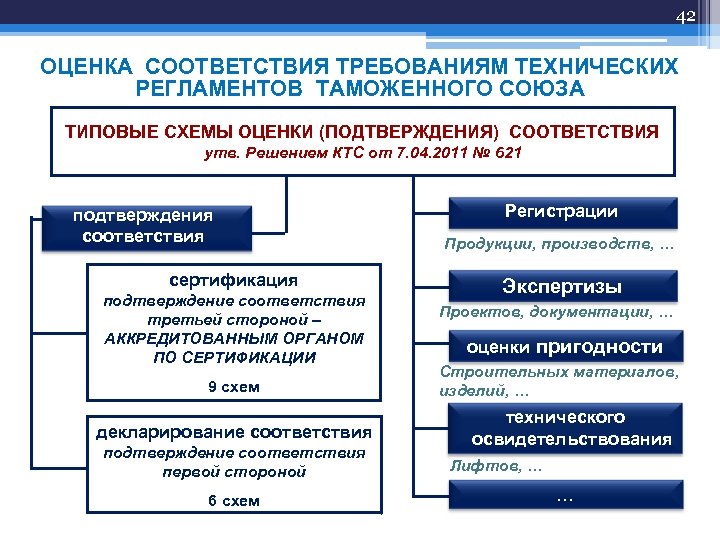 42

ОЦЕНКА СООТВЕТСТВИЯ ТРЕБОВАНИЯМ ТЕХНИЧЕСКИХ РЕГЛАМЕНТОВ ТАМОЖЕННОГО СОЮЗА

ТИПОВЫЕ СХЕМЫ ОЦЕНКИ (ПОДТВЕРЖДЕНИЯ) СООТВЕТСТВИЯ
утв. Решением КТС от 7.04.2011 № 621

подтверждения соответствия

сертификация
подтверждение соответствия третьей стороной – АККРЕДИТОВАННЫМ ОРГАНОМ ПО СЕРТИФИКАЦИИ
9 схем

декларирование соответствия
подтверждение соответствия первой стороной
6 схем

Регистрации
Продукции, производств, …

Экспертизы
Проектов, документации, …

оценки пригодности
Строительных материалов, изделий, …

технического освидетельствования
Лифтов, …

…